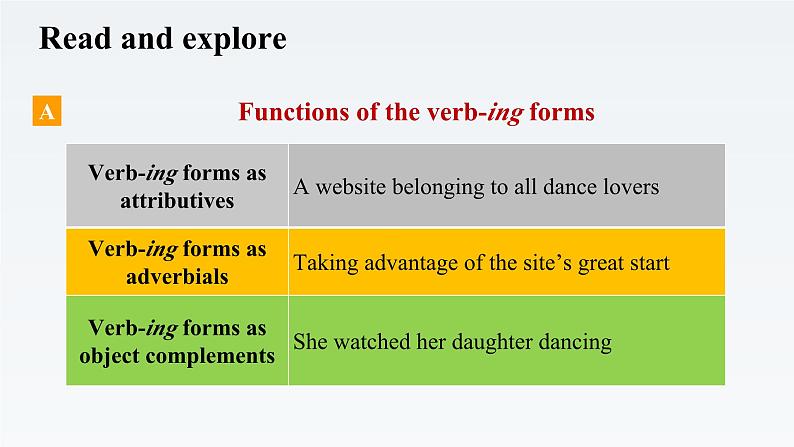 Read and explore

A

Functions of the verb-ing forms

| Verb-ing forms as attributives | A website belonging to all dance lovers |
|---|---|
| Verb-ing forms as adverbials | Taking advantage of the site's great start |
| Verb-ing forms as object complements | She watched her daughter dancing |